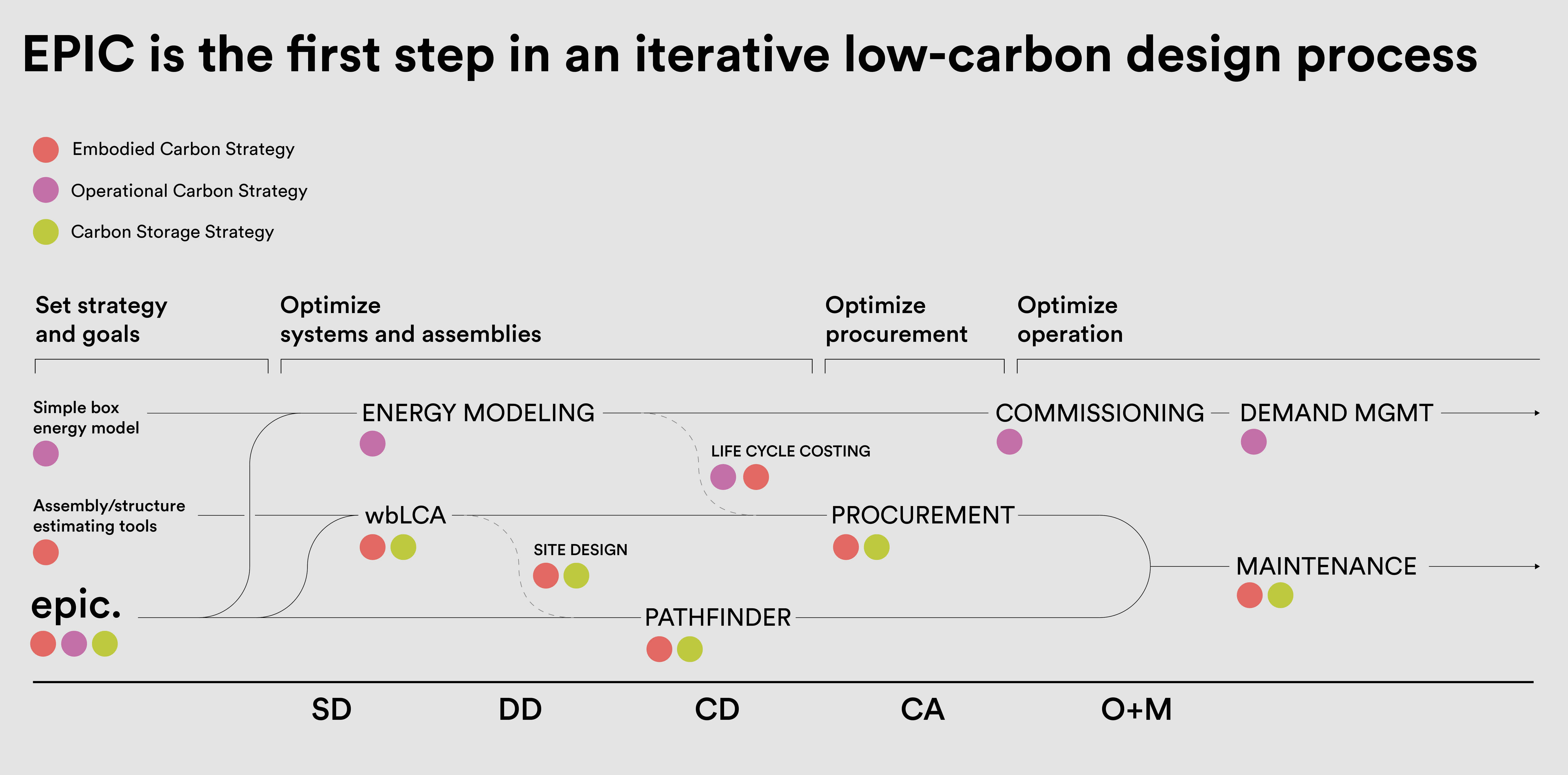 EPIC is the first step in an iterative low-carbon design process

Embodied Carbon Strategy

Operational Carbon Strategy

Carbon Storage Strategy

Set strategy and goals

Optimize systems and assemblies

Optimize procurement

Optimize operation

Simple box energy model

ENERGY MODELING

COMMISSIONING

DEMAND MGMT

LIFE CYCLE COSTING

Assembly/structure estimating tools

wbLCA

PROCUREMENT

SITE DESIGN

MAINTENANCE

epic.

PATHFINDER

SD

DD

CD

CA

O+M